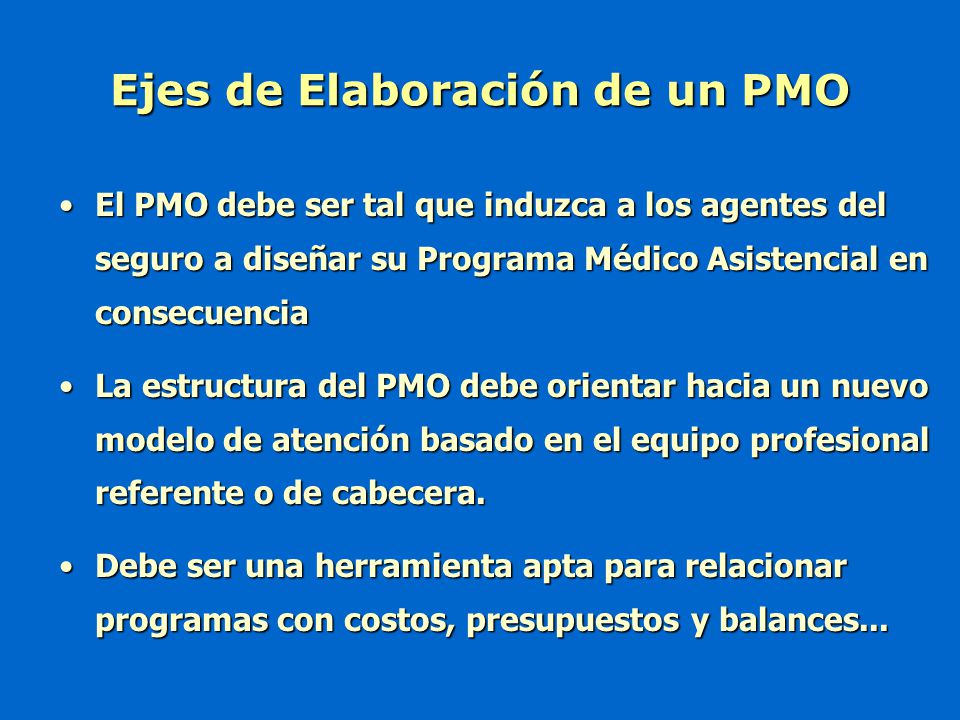 Ejes de Elaboración de un PMO

• El PMO debe ser tal que induzca a los agentes del seguro a diseñar su Programa Médico Asistencial en consecuencia

• La estructura del PMO debe orientar hacia un nuevo modelo de atención basado en el equipo profesional referente o de cabecera.

• Debe ser una herramienta apta para relacionar programas con costos, presupuestos y balances...